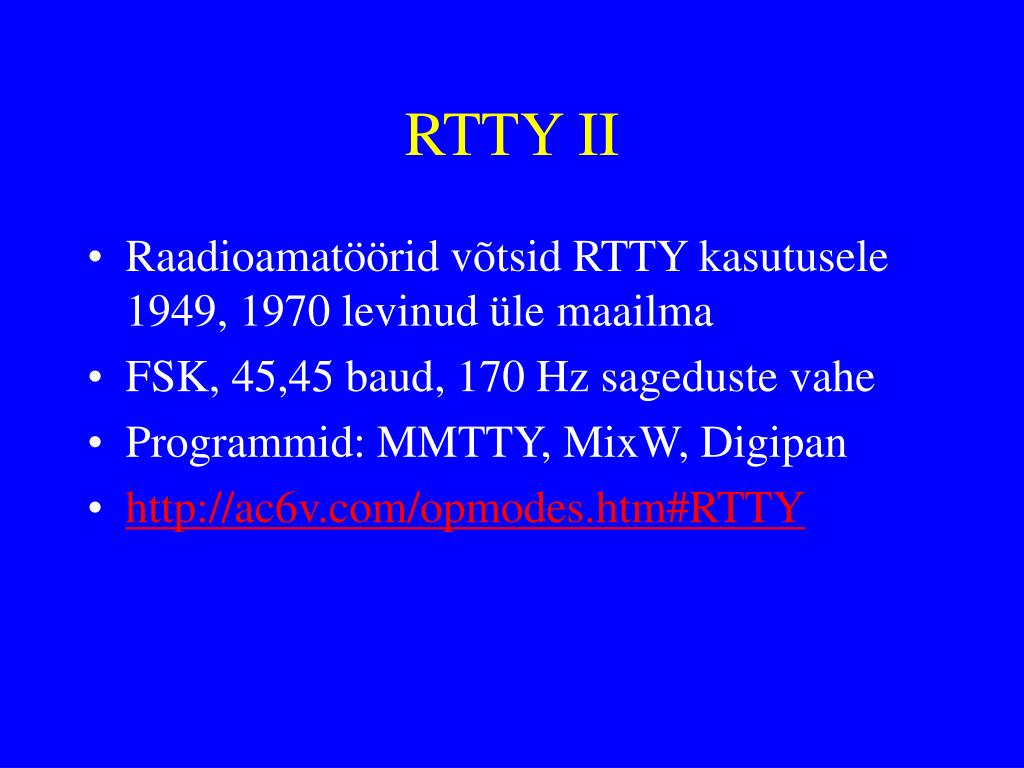 RTTY II

• Raadioamatöörid võtsid RTTY kasutusele 1949, 1970 levinud üle maailma
• FSK, 45,45 baud, 170 Hz sageduste vahe
• Programmid: MMTTY, MixW, Digipan
• http://ac6v.com/opmodes.htm#RTTY